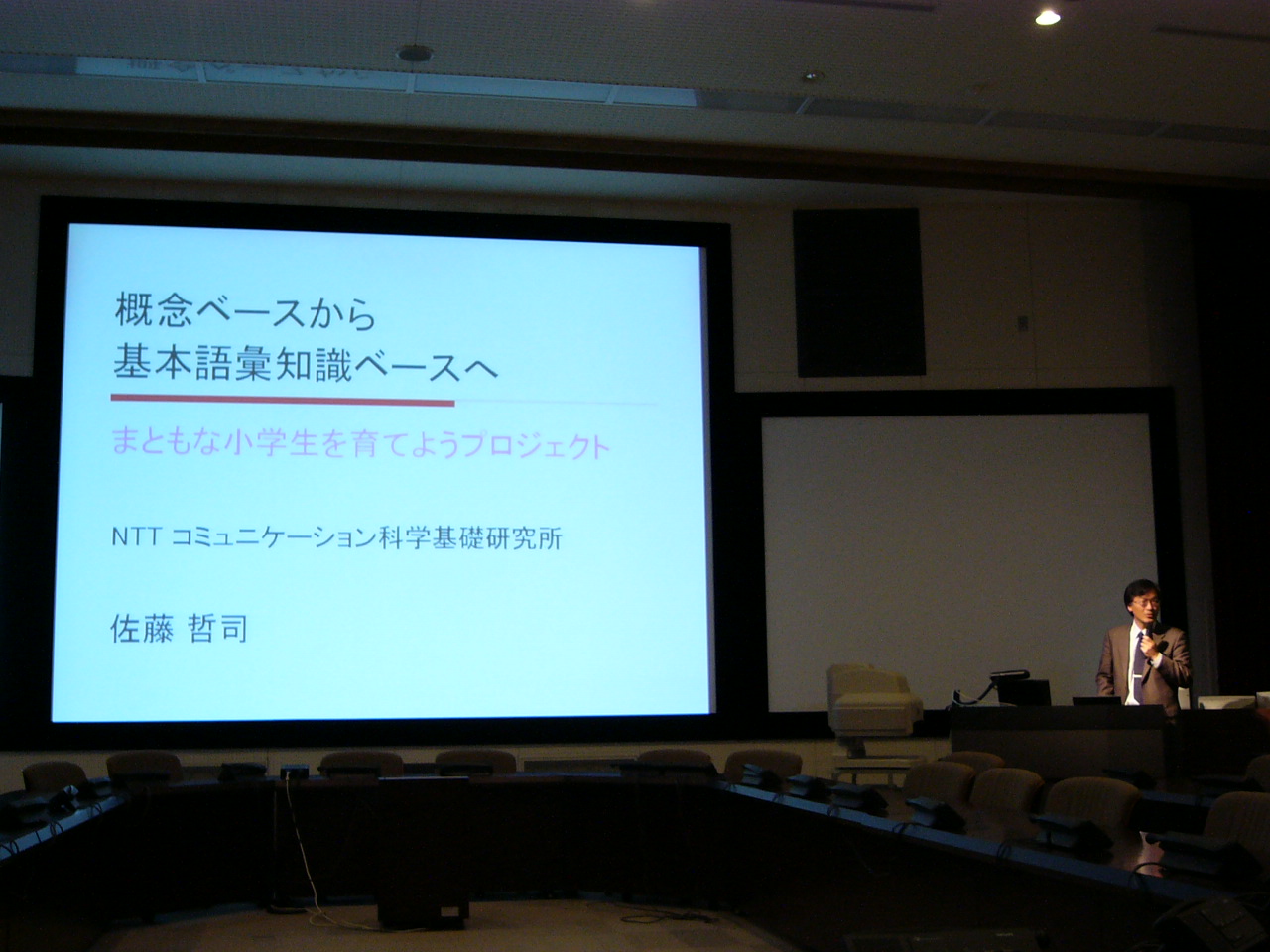 概念ベースから
基本語彙知識ベースへ

まともな小学生を育てようプロジェクト

NTT コミュニケーション科学基礎研究所

佐藤 哲司